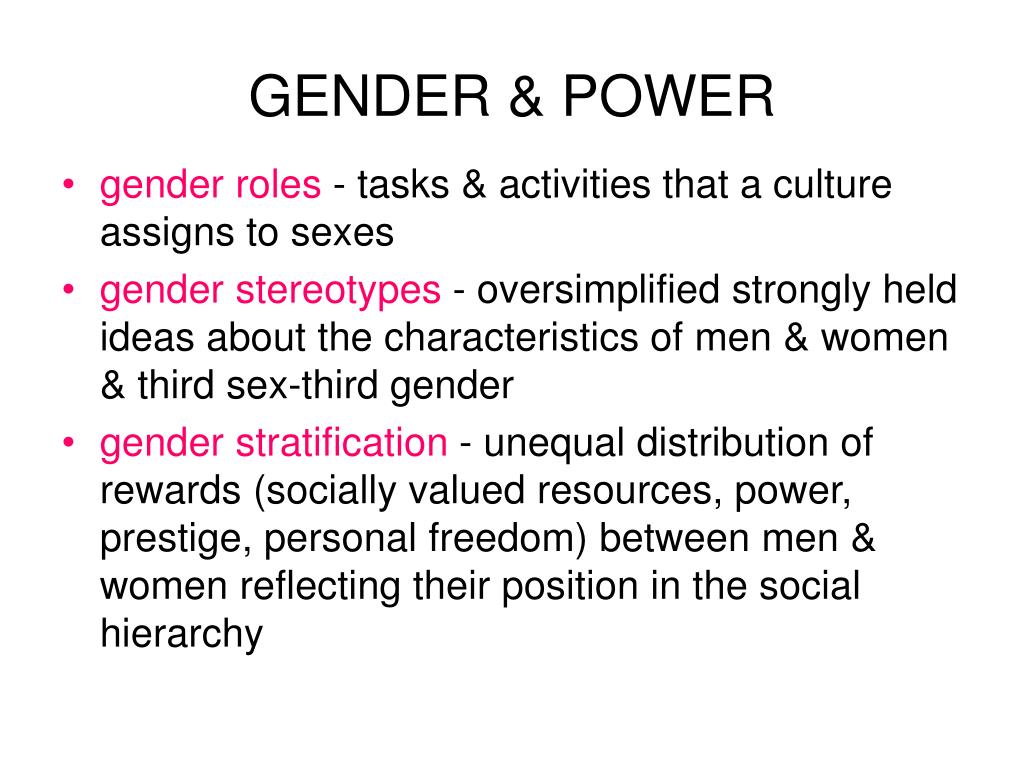 GENDER & POWER

• gender roles - tasks & activities that a culture assigns to sexes

• gender stereotypes - oversimplified strongly held ideas about the characteristics of men & women & third sex-third gender

• gender stratification - unequal distribution of rewards (socially valued resources, power, prestige, personal freedom) between men & women reflecting their position in the social hierarchy